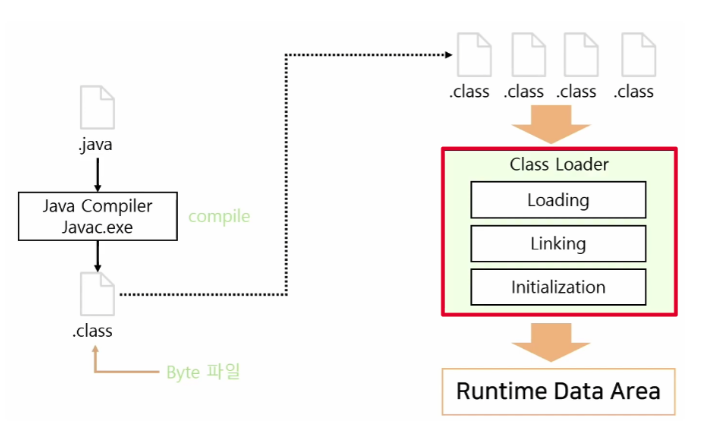 .java

Java Compiler
Javac.exe

compile

.class

Byte 파일

.class .class .class .class

Class Loader

Loading

Linking

Initialization

Runtime Data Area